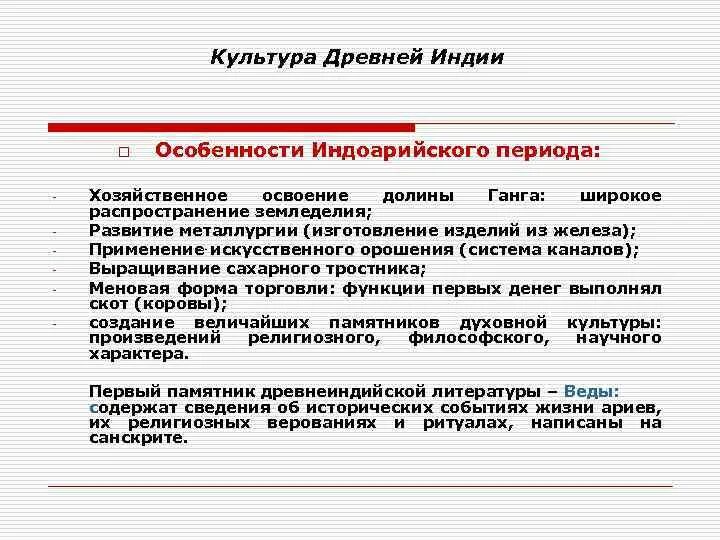 Культура Древней Индии

□ Особенности Индоарийского периода:

- Хозяйственное освоение долины Ганга: широкое распространение земледелия;
- Развитие металлургии (изготовление изделий из железа);
- Применение искусственного орошения (система каналов);
- Выращивание сахарного тростника;
- Меновая форма торговли: функции первых денег выполнял скот (коровы);
- создание величайших памятников духовной культуры: произведений религиозного, философского, научного характера.

Первый памятник древнеиндийской литературы – Веды: содержат сведения об исторических событиях жизни ариев, их религиозных верованиях и ритуалах, написаны на санскрите.